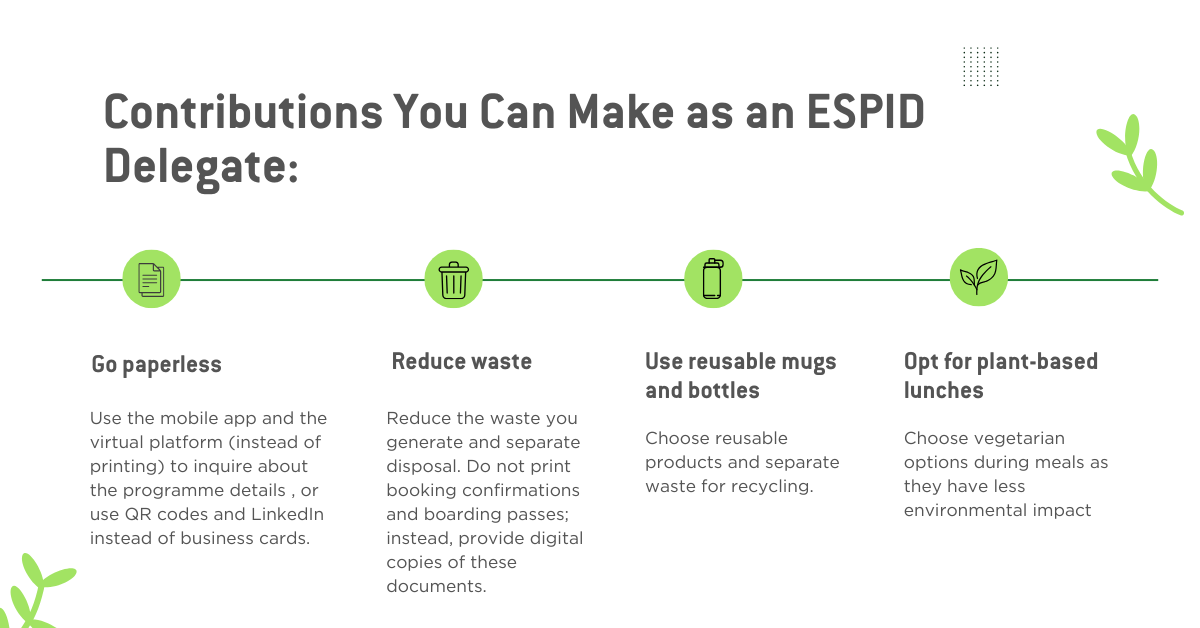 Contributions You Can Make as an ESPID Delegate:

Go paperless

Use the mobile app and the virtual platform (instead of printing) to inquire about the programme details , or use QR codes and LinkedIn instead of business cards.

Reduce waste

Reduce the waste you generate and separate disposal. Do not print booking confirmations and boarding passes; instead, provide digital copies of these documents.

Use reusable mugs and bottles

Choose reusable products and separate waste for recycling.

Opt for plant-based lunches

Choose vegetarian options during meals as they have less environmental impact